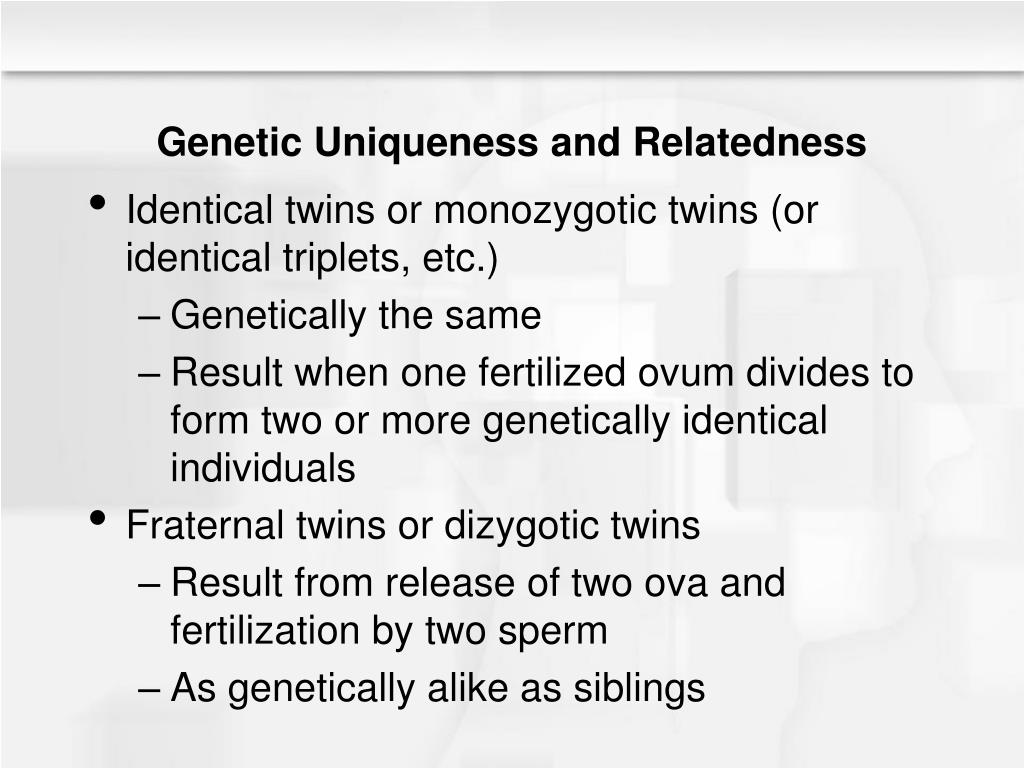 Genetic Uniqueness and Relatedness

• Identical twins or monozygotic twins (or identical triplets, etc.)
– Genetically the same
– Result when one fertilized ovum divides to form two or more genetically identical individuals
• Fraternal twins or dizygotic twins
– Result from release of two ova and fertilization by two sperm
– As genetically alike as siblings